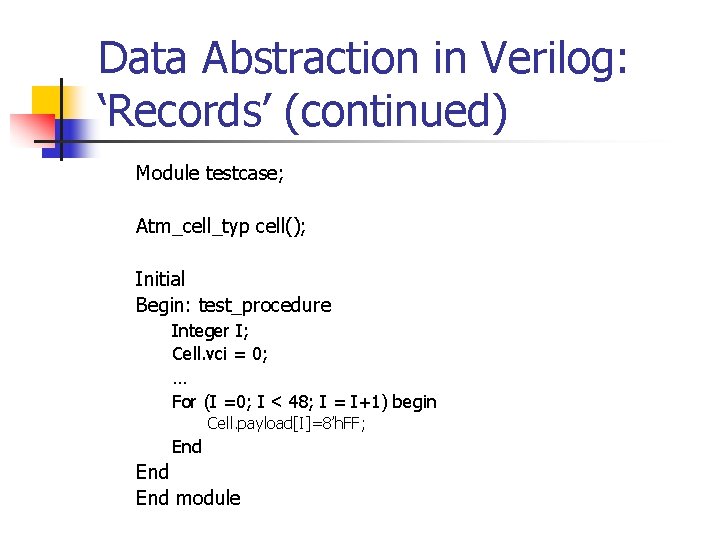 Data Abstraction in Verilog: ‘Records’ (continued)

Module testcase;

Atm_cell_typ cell();

Initial
Begin: test_procedure
Integer I;
Cell.vci = 0;
…
For (I =0; I < 48; I = I+1) begin
Cell.payload[I]=8’hFF;
End
End
End module